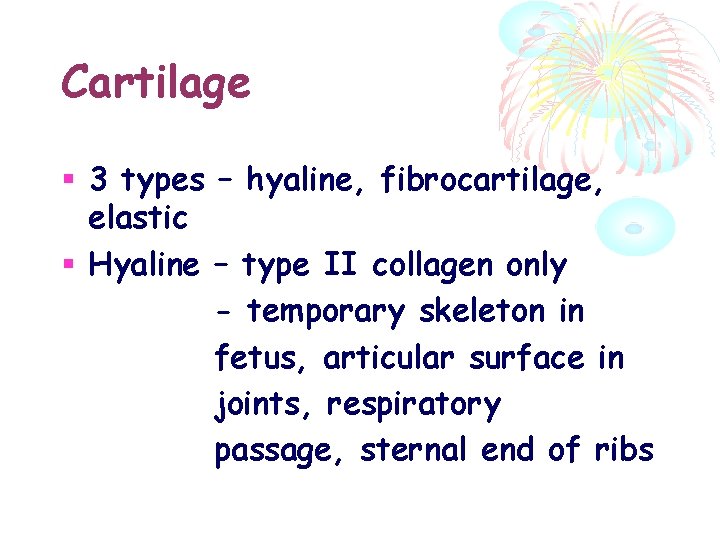 Cartilage

▪ 3 types – hyaline, fibrocartilage, elastic

▪ Hyaline – type II collagen only

- temporary skeleton in fetus, articular surface in joints, respiratory passage, sternal end of ribs